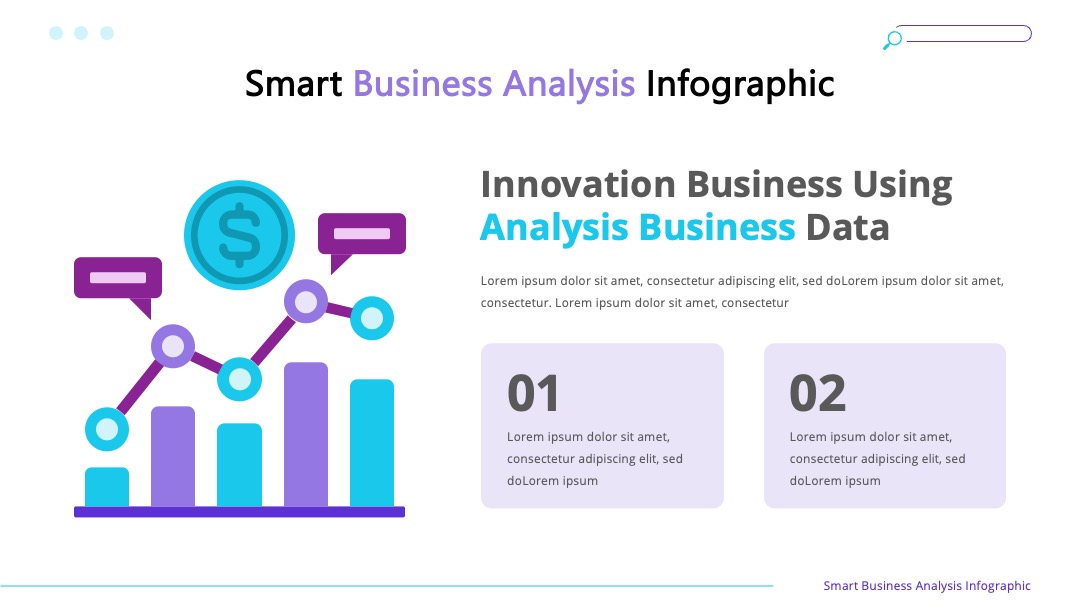 Smart Business Analysis Infographic

$

Innovation Business Using Analysis Business Data

Lorem ipsum dolor sit amet, consectetur adipiscing elit, sed doLorem ipsum dolor sit amet, consectetur. Lorem ipsum dolor sit amet, consectetur

01

Lorem ipsum dolor sit amet, consectetur adipiscing elit, sed doLorem ipsum

02

Lorem ipsum dolor sit amet, consectetur adipiscing elit, sed doLorem ipsum

Smart Business Analysis Infographic